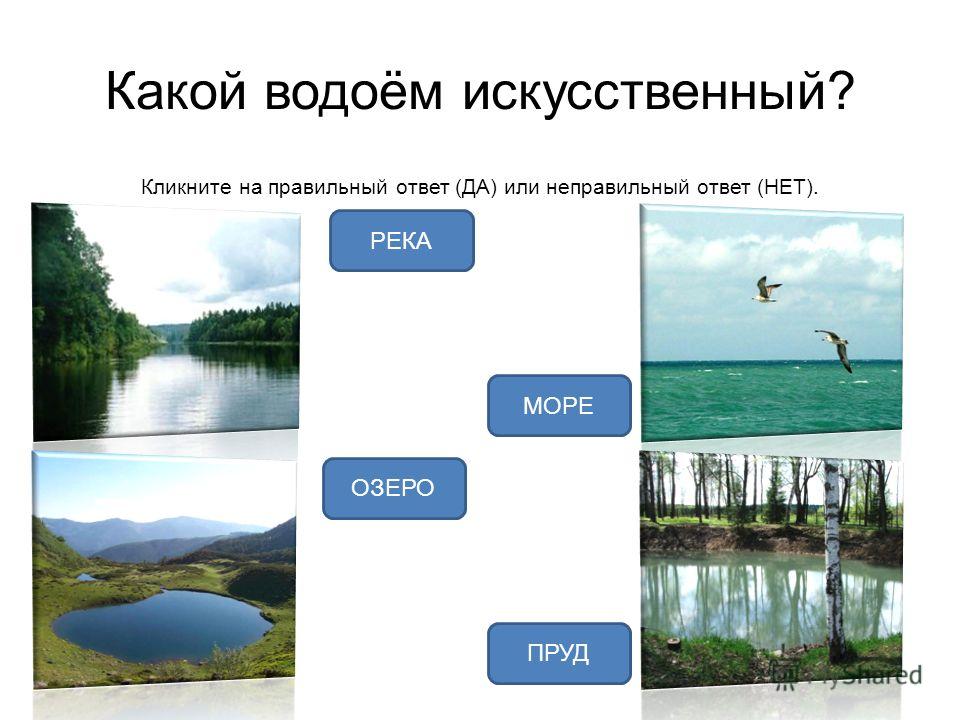 Какой водоём искусственный?

Кликните на правильный ответ (ДА) или неправильный ответ (НЕТ).

РЕКА

МОРЕ

ОЗЕРО

ПРУД

MyShared